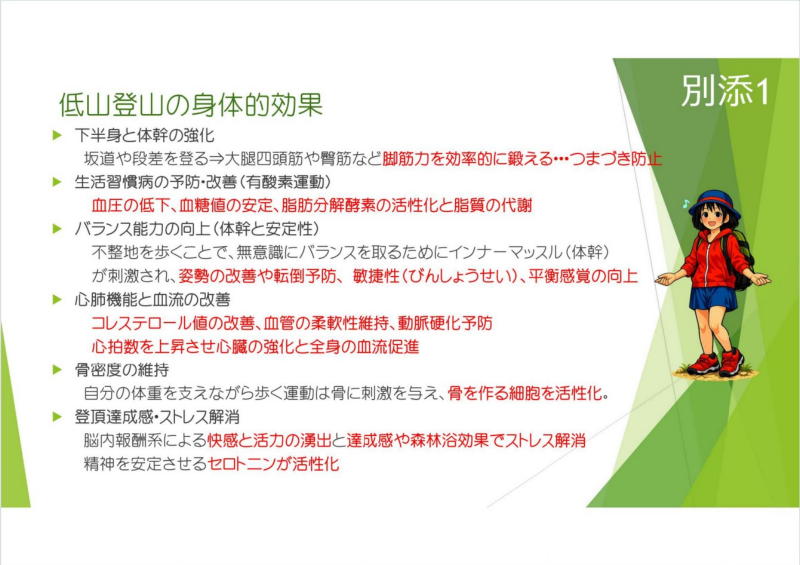 別添1

低山登山の身体的効果

▶ 下半身と体幹の強化
坂道や段差を登る⇒大腿四頭筋や臀筋など脚筋力を効率的に鍛える…つまづき防止

▶ 生活習慣病の予防・改善（有酸素運動）
血圧の低下、血糖値の安定、脂肪分解酵素の活性化と脂質の代謝

▶ バランス能力の向上（体幹と安定性）
不整地を歩くことで、無意識にバランスを取るためにインナーマッスル（体幹）が刺激され、姿勢の改善や転倒予防、敏捷性（びんしょうせい）、平衡感覚の向上

▶ 心肺機能と血流の改善
コレステロール値の改善、血管の柔軟性維持、動脈硬化予防
心拍数を上昇させ心臓の強化と全身の血流促進

▶ 骨密度の維持
自分の体重を支えながら歩く運動は骨に刺激を与え、骨を作る細胞を活性化。

▶ 登頂達成感・ストレス解消
脳内報酬系による快感と活力の湧出と達成感や森林浴効果でストレス解消
精神を安定させるセロトニンが活性化